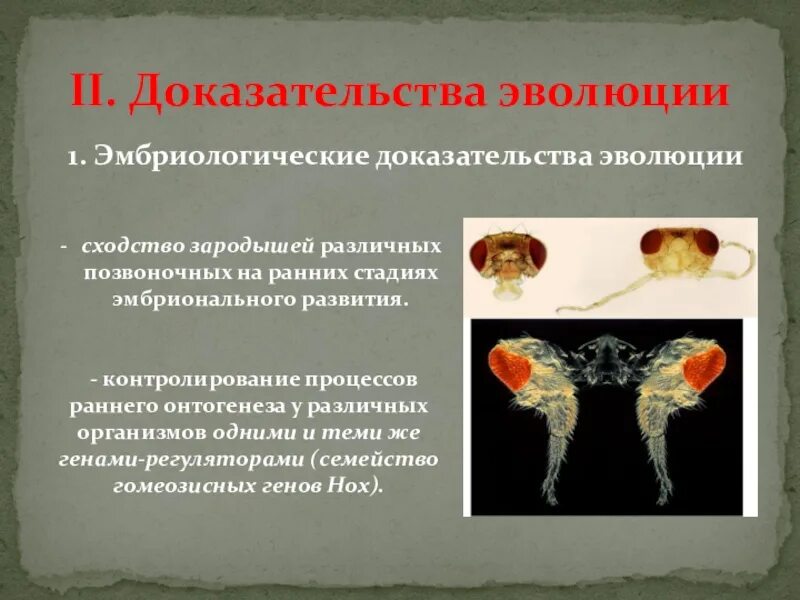 II. Доказательства эволюции

1. Эмбриологические доказательства эволюции

- сходство зародышей различных позвоночных на ранних стадиях эмбрионального развития.

- контролирование процессов раннего онтогенеза у различных организмов одними и теми же генами-регуляторами (семейство гомеозисных генов Hox).